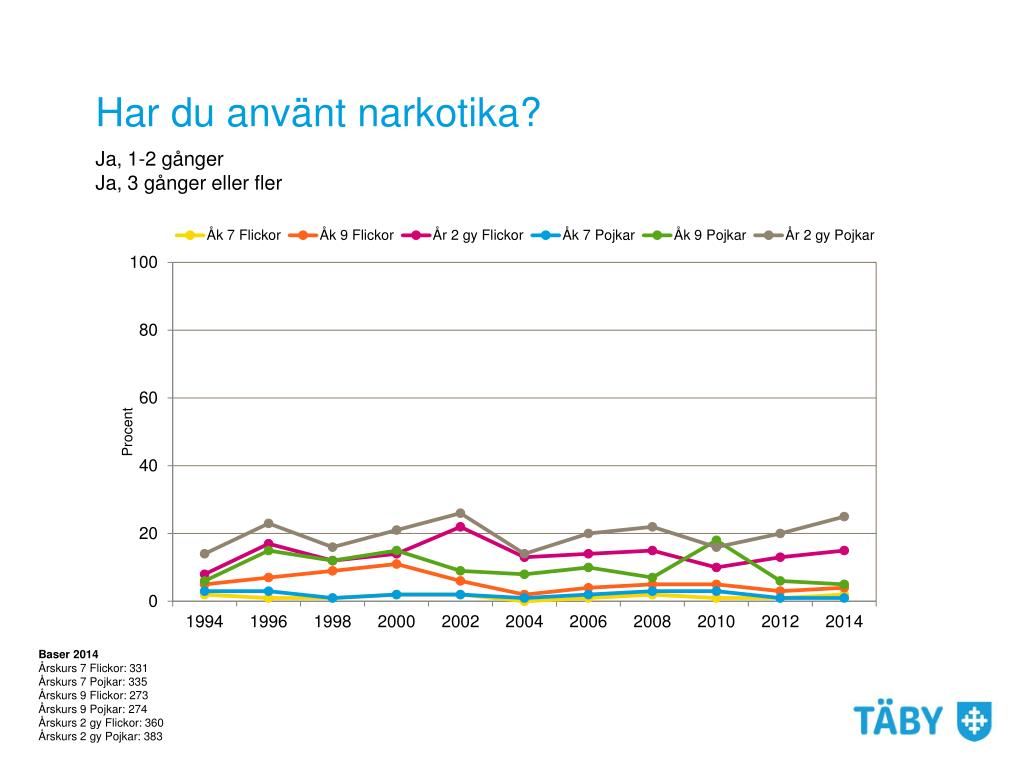 Har du använt narkotika?

Ja, 1-2 gånger
Ja, 3 gånger eller fler

Åk 7 Flickor
Åk 9 Flickor
År 2 gy Flickor
Åk 7 Pojkar
Åk 9 Pojkar
År 2 gy Pojkar

100
80
60
40
20
0

Procent

1994 1996 1998 2000 2002 2004 2006 2008 2010 2012 2014

Baser 2014
Årskurs 7 Flickor: 331
Årskurs 7 Pojkar: 335
Årskurs 9 Flickor: 273
Årskurs 9 Pojkar: 274
Årskurs 2 gy Flickor: 360
Årskurs 2 gy Pojkar: 383

TÄBY